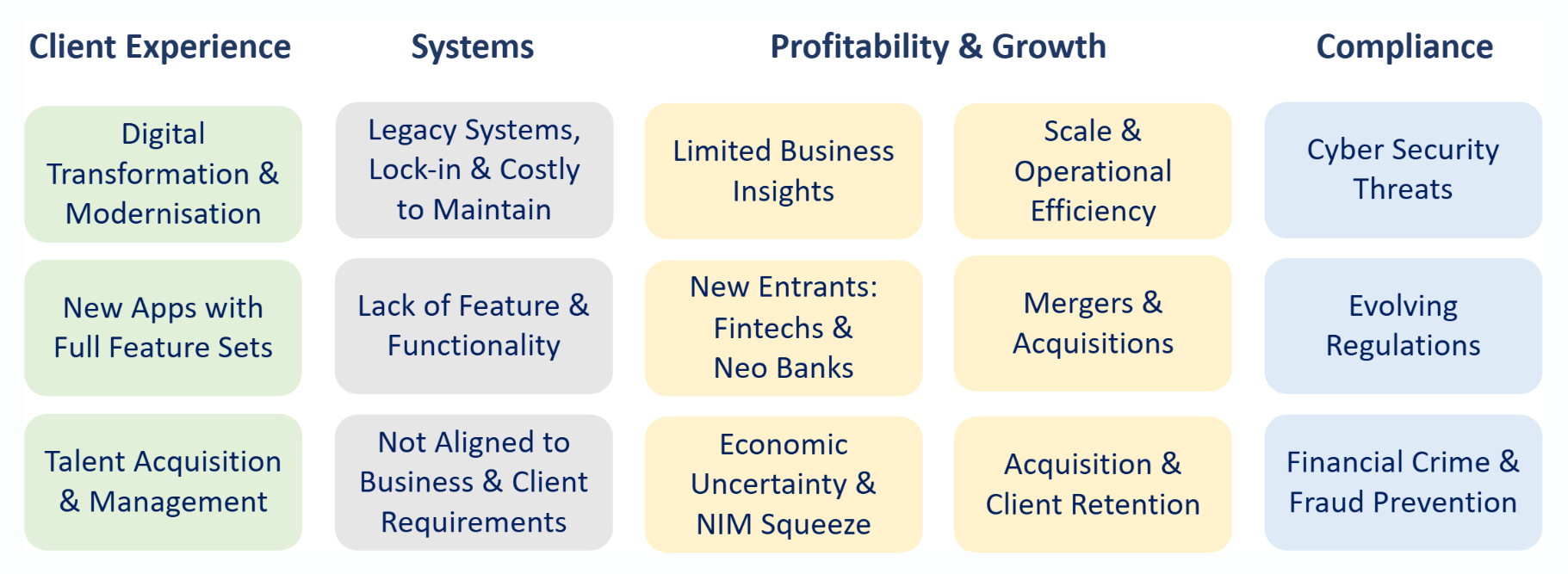 Client Experience

Digital Transformation & Modernisation

New Apps with Full Feature Sets

Talent Acquisition & Management

Systems

Legacy Systems, Lock-in & Costly to Maintain

Lack of Feature & Functionality

Not Aligned to Business & Client Requirements

Profitability & Growth

Limited Business Insights

New Entrants: Fintechs & Neo Banks

Economic Uncertainty & NIM Squeeze

Scale & Operational Efficiency

Mergers & Acquisitions

Acquisition & Client Retention

Compliance

Cyber Security Threats

Evolving Regulations

Financial Crime & Fraud Prevention